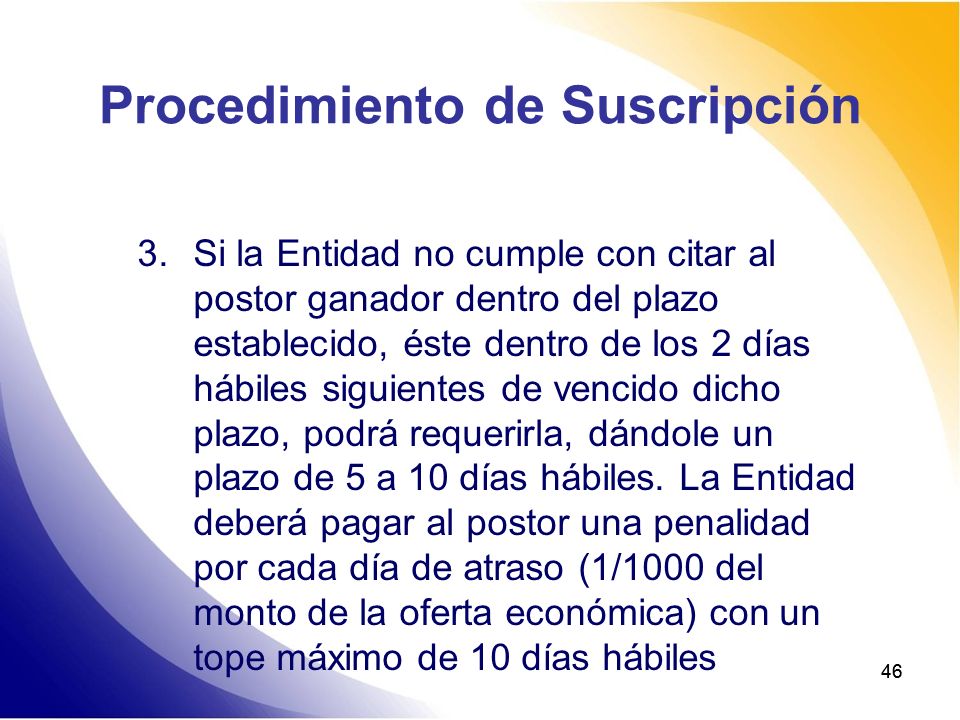 Procedimiento de Suscripción

3. Si la Entidad no cumple con citar al postor ganador dentro del plazo establecido, éste dentro de los 2 días hábiles siguientes de vencido dicho plazo, podrá requerirla, dándole un plazo de 5 a 10 días hábiles. La Entidad deberá pagar al postor una penalidad por cada día de atraso (1/1000 del monto de la oferta económica) con un tope máximo de 10 días hábiles

46